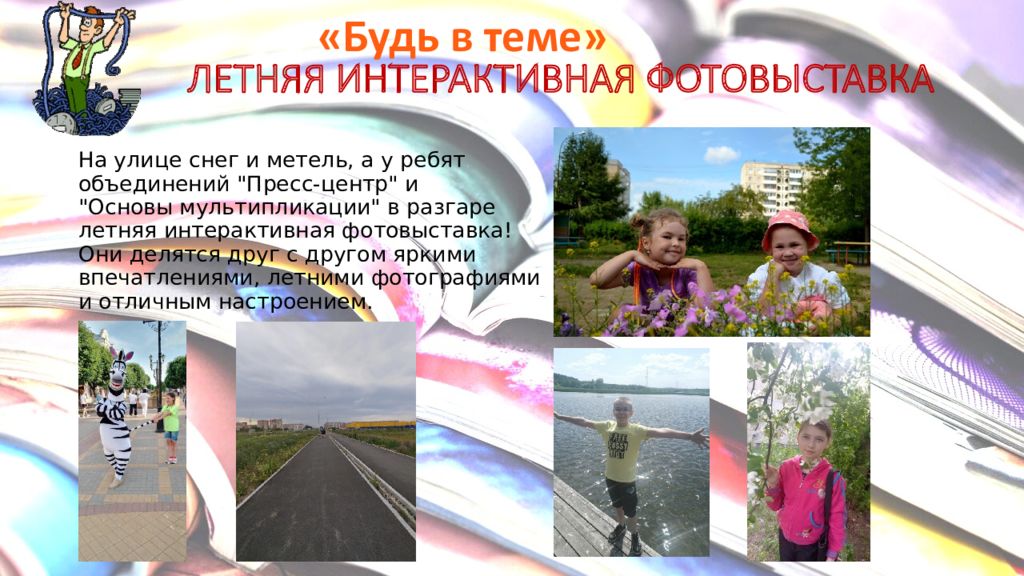 «Будь в теме»
ЛЕТНЯЯ ИНТЕРАКТИВНАЯ ФОТОВЫСТАВКА

На улице снег и метель, а у ребят объединений "Пресс-центр" и "Основы мультипликации" в разгаре летняя интерактивная фотовыставка! Они делятся друг с другом яркими впечатлениями, летними фотографиями и отличным настроением.